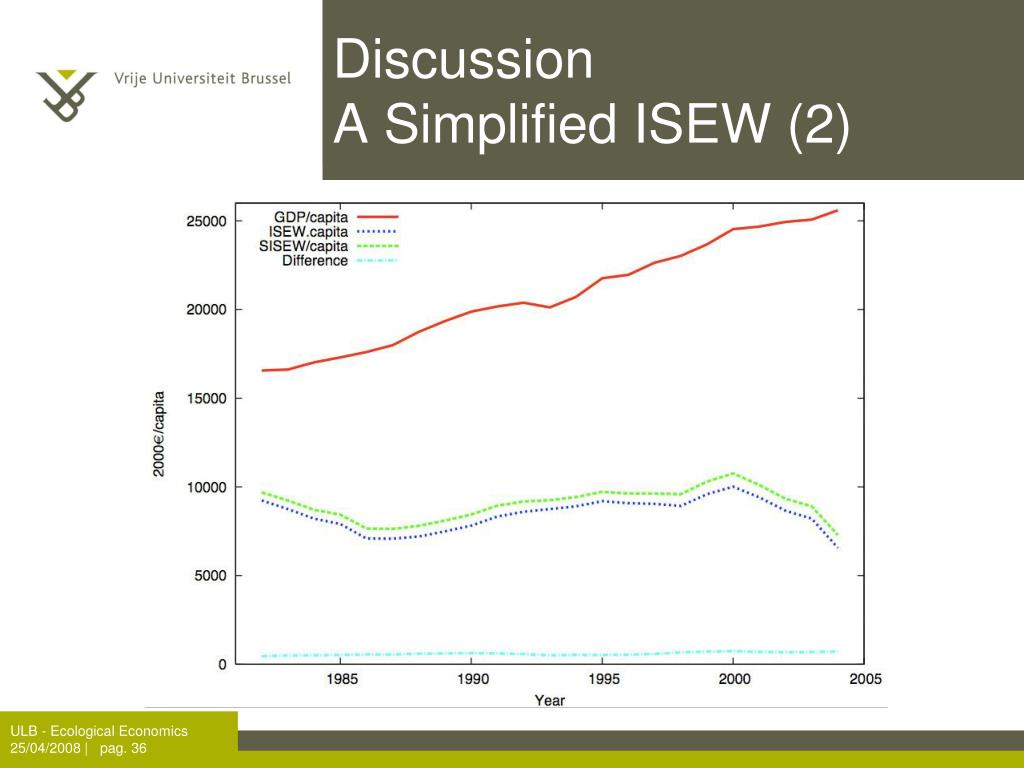 Vrije Universiteit Brussel

Discussion
A Simplified ISEW (2)

GDP/capita
ISEW.capita
SISEW/capita
Difference

25000
20000
15000
10000
5000
0

2000€/capita

1985
1990
1995
2000
2005
Year

ULB - Ecological Economics
25/04/2008 | pag. 36